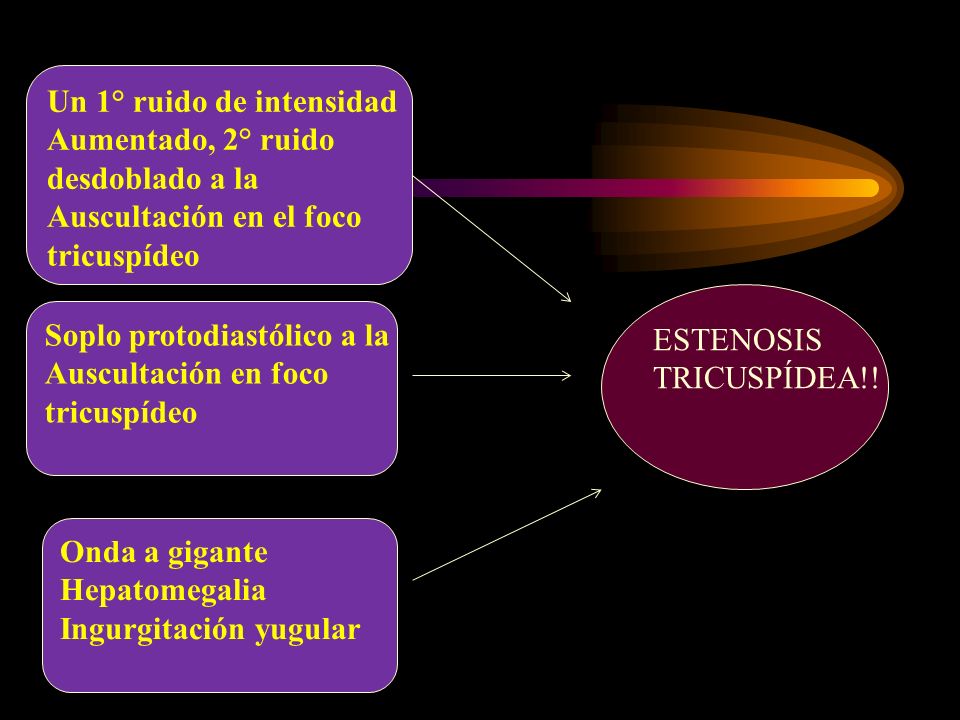 Un 1° ruido de intensidad Aumentado, 2° ruido desdoblado a la Auscultación en el foco tricuspídeo

Soplo protodiastólico a la Auscultación en foco tricuspídeo

Onda a gigante
Hepatomegalia
Ingurgitación yugular

ESTENOSIS TRICUSPÍDEA!!